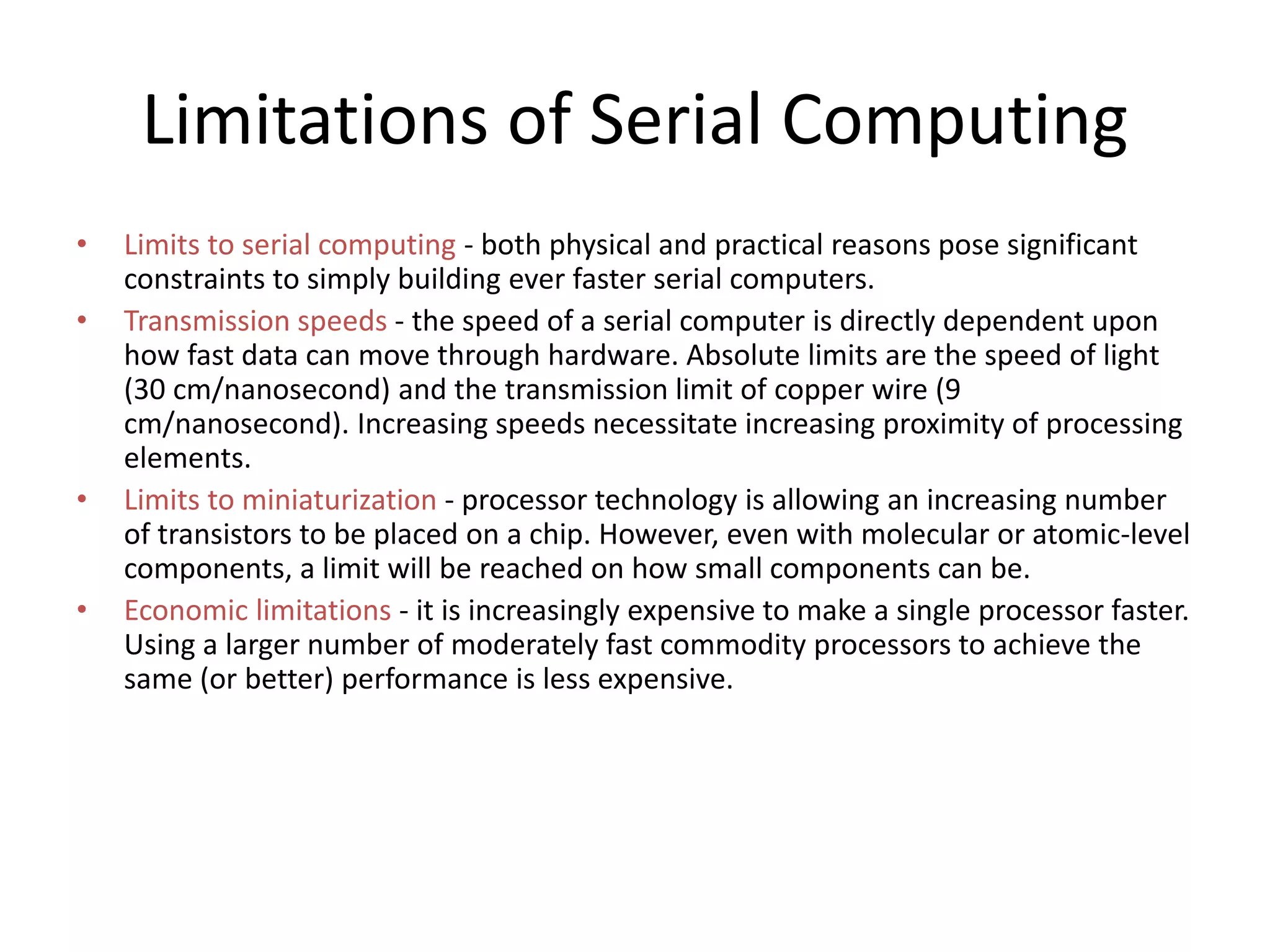 Limitations of Serial Computing

• Limits to serial computing - both physical and practical reasons pose significant constraints to simply building ever faster serial computers.

• Transmission speeds - the speed of a serial computer is directly dependent upon how fast data can move through hardware. Absolute limits are the speed of light (30 cm/nanosecond) and the transmission limit of copper wire (9 cm/nanosecond). Increasing speeds necessitate increasing proximity of processing elements.

• Limits to miniaturization - processor technology is allowing an increasing number of transistors to be placed on a chip. However, even with molecular or atomic-level components, a limit will be reached on how small components can be.

• Economic limitations - it is increasingly expensive to make a single processor faster. Using a larger number of moderately fast commodity processors to achieve the same (or better) performance is less expensive.